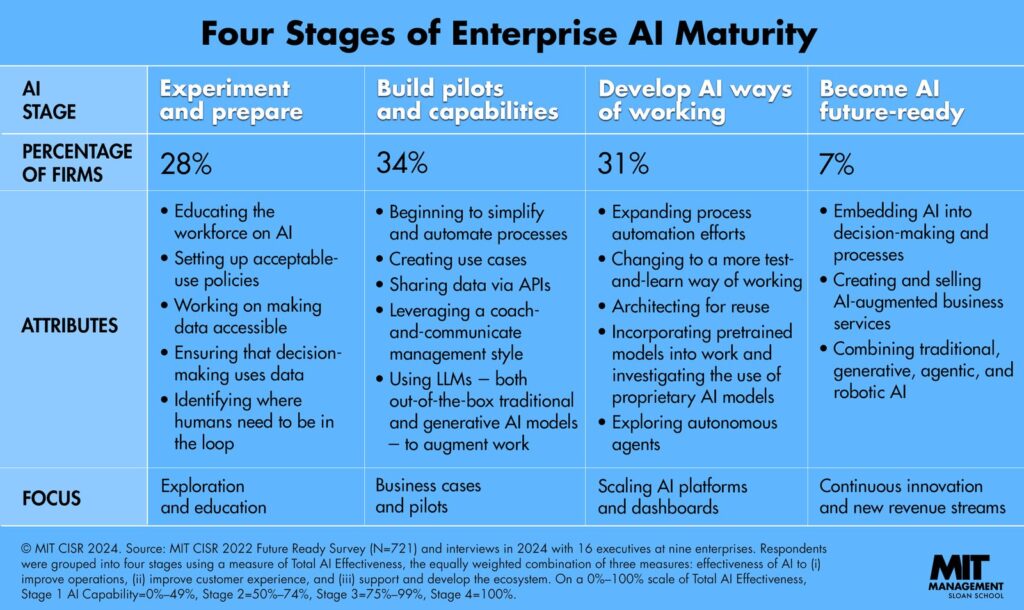 Four Stages of Enterprise AI Maturity

| AI STAGE | Experiment and prepare | Build pilots and capabilities | Develop AI ways of working | Become AI future-ready |
|---|---|---|---|---|
| PERCENTAGE OF FIRMS | 28% | 34% | 31% | 7% |
| ATTRIBUTES | • Educating the workforce on AI • Setting up acceptable-use policies • Working on making data accessible • Ensuring that decision-making uses data • Identifying where humans need to be in the loop | • Beginning to simplify and automate processes • Creating use cases • Sharing data via APIs • Leveraging a coach-and-communicate management style • Using LLMs — both out-of-the-box traditional and generative AI models — to augment work | • Expanding process automation efforts • Changing to a more test-and-learn way of working • Architecting for reuse • Incorporating pretrained models into work and investigating the use of proprietary AI models • Exploring autonomous agents | • Embedding AI into decision-making and processes • Creating and selling AI-augmented business services • Combining traditional, generative, agentic, and robotic AI |
| FOCUS | Exploration and education | Business cases and pilots | Scaling AI platforms and dashboards | Continuous innovation and new revenue streams |

© MIT CISR 2024. Source: MIT CISR 2022 Future Ready Survey (N=721) and interviews in 2024 with 16 executives at nine enterprises. Respondents were grouped into four stages using a measure of Total AI Effectiveness, the equally weighted combination of three measures: effectiveness of AI to (i) improve operations, (ii) improve customer experience, and (iii) support and develop the ecosystem. On a 0%–100% scale of Total AI Effectiveness, Stage 1 AI Capability=0%–49%, Stage 2=50%–74%, Stage 3=75%–99%, Stage 4=100%.

MIT MANAGEMENT SLOAN SCHOOL